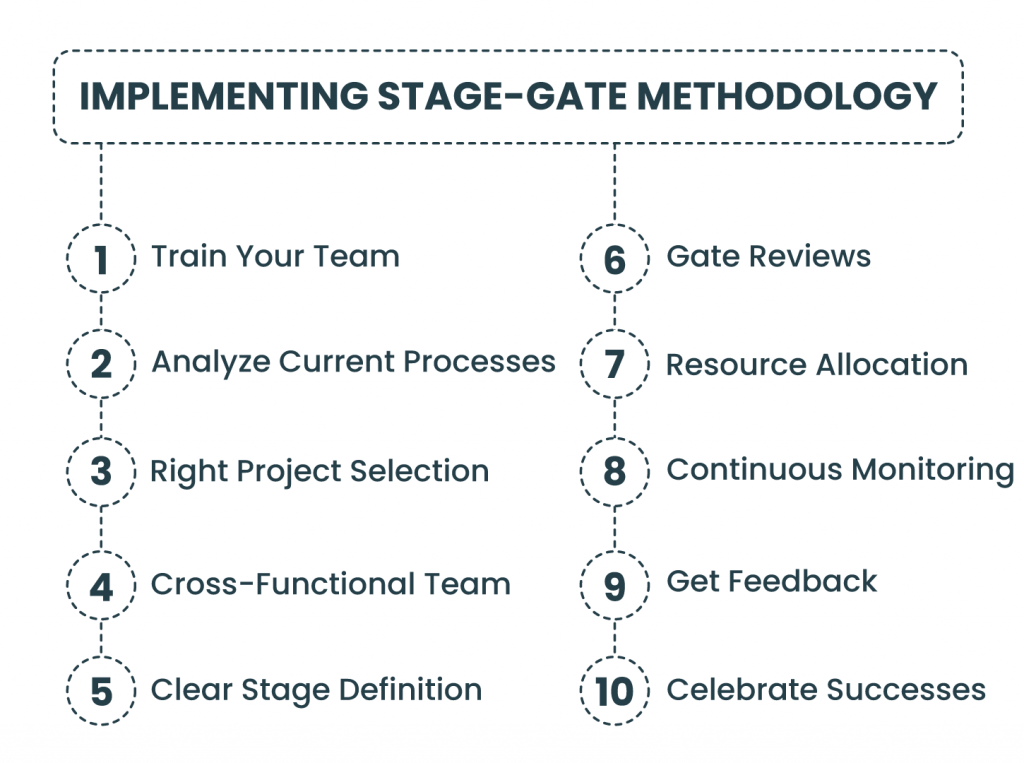 IMPLEMENTING STAGE-GATE METHODOLOGY

1 Train Your Team

2 Analyze Current Processes

3 Right Project Selection

4 Cross-Functional Team

5 Clear Stage Definition

6 Gate Reviews

7 Resource Allocation

8 Continuous Monitoring

9 Get Feedback

10 Celebrate Successes